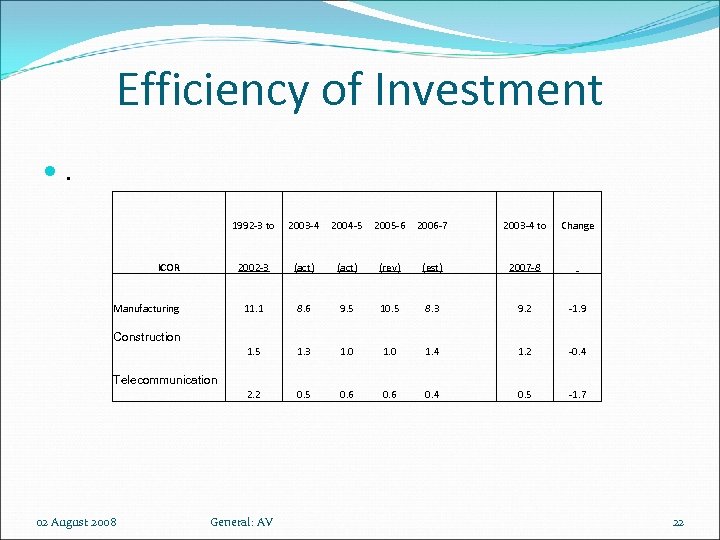 Efficiency of Investment

.

| ICOR | 1992-3 to 2002-3 | 2003-4 (act) | 2004-5 (act) | 2005-6 (rev) | 2006-7 (est) | 2003-4 to 2007-8 | Change - |
|---|---|---|---|---|---|---|---|
| Manufacturing | 11.1 | 8.6 | 9.5 | 10.5 | 8.3 | 9.2 | -1.9 |
| Construction | 1.5 | 1.3 | 1.0 | 1.0 | 1.4 | 1.2 | -0.4 |
| Telecommunication | 2.2 | 0.5 | 0.6 | 0.6 | 0.4 | 0.5 | -1.7 |

02 August 2008 General: AV 22